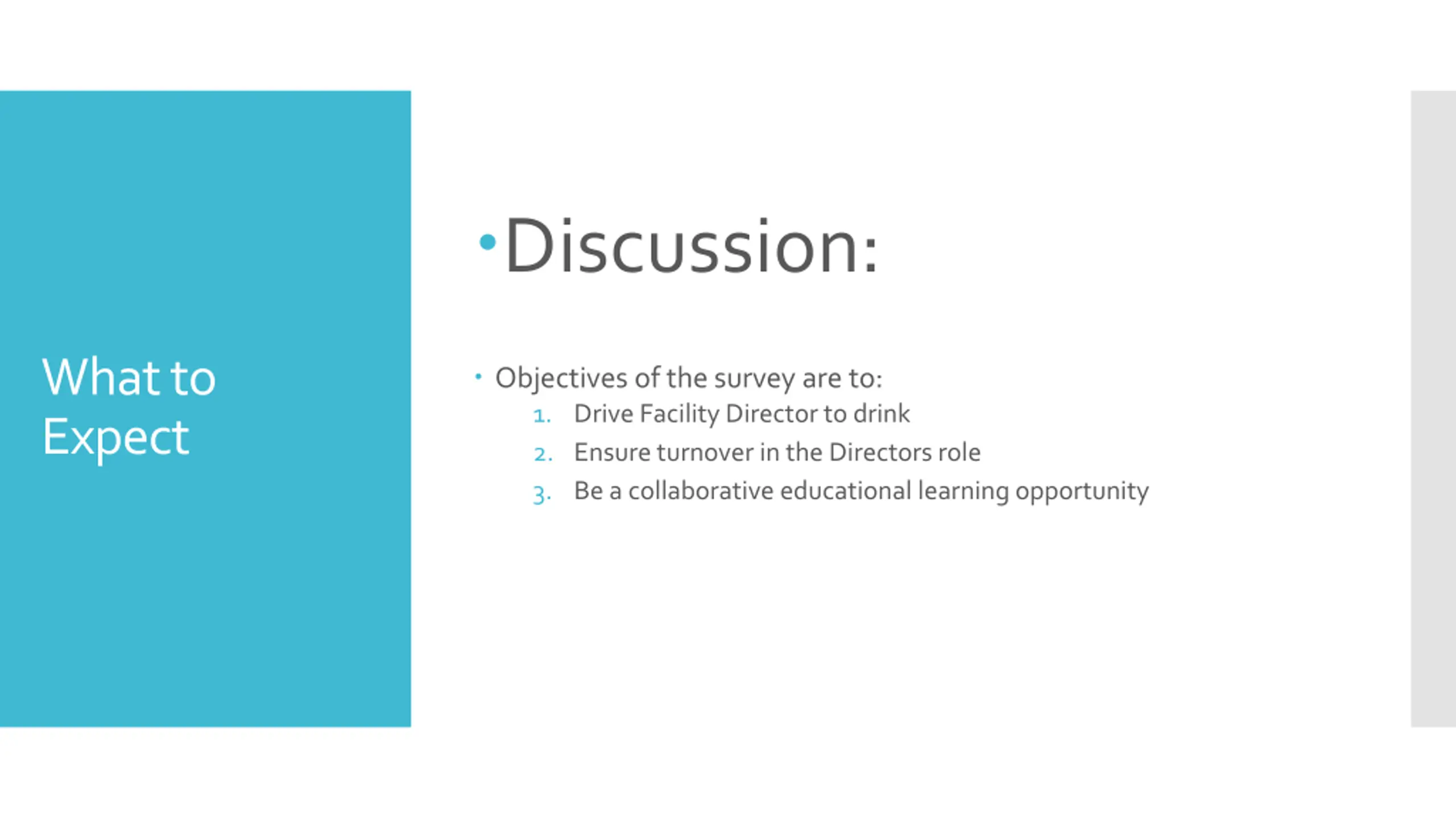 What to Expect

• Discussion:

• Objectives of the survey are to:
1. Drive Facility Director to drink
2. Ensure turnover in the Directors role
3. Be a collaborative educational learning opportunity